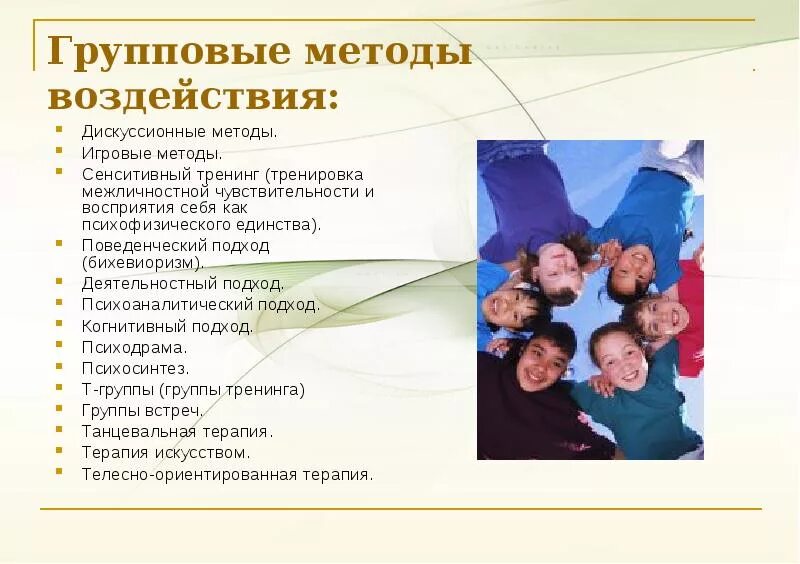 Групповые методы воздействия:

- Дискуссионные методы.
- Игровые методы.
- Сенситивный тренинг (тренировка межличностной чувствительности и восприятия себя как психофизического единства).
- Поведенческий подход (бихевиоризм).
- Деятельностный подход.
- Психоаналитический подход.
- Когнитивный подход.
- Психодрама.
- Психосинтез.
- Т-группы (группы тренинга)
- Группы встреч.
- Танцевальная терапия.
- Терапия искусством.
- Телесно-ориентированная терапия.